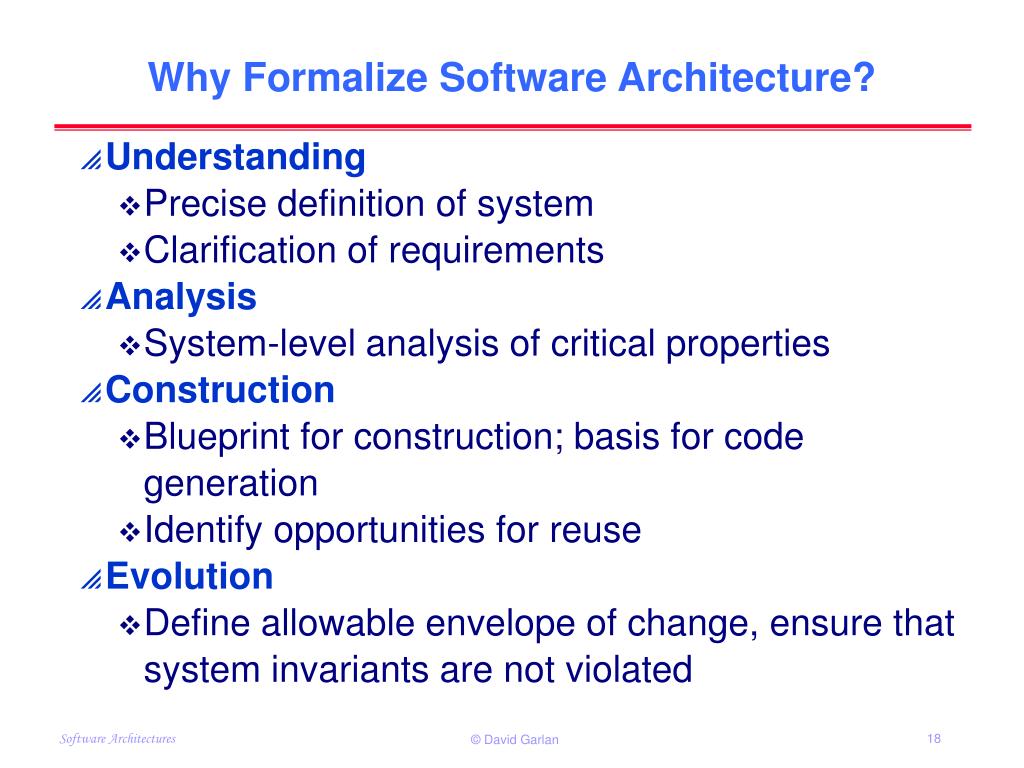 Why Formalize Software Architecture?

Understanding
Precise definition of system
Clarification of requirements
Analysis
System-level analysis of critical properties
Construction
Blueprint for construction; basis for code generation
Identify opportunities for reuse
Evolution
Define allowable envelope of change, ensure that system invariants are not violated

Software Architectures

© David Garlan

18